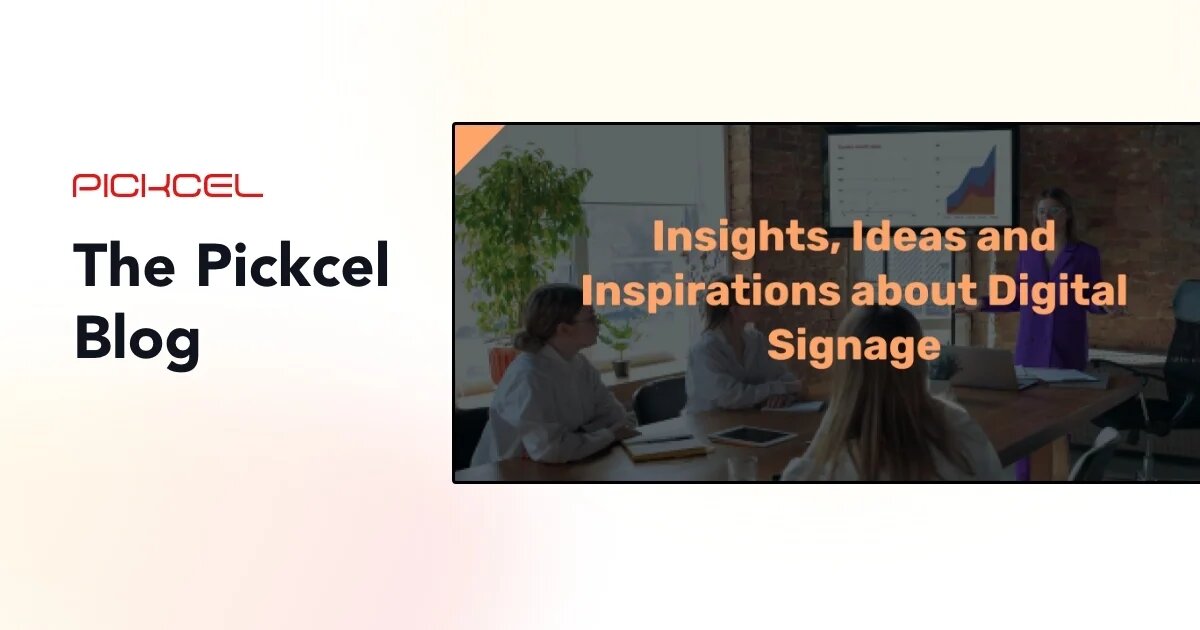 PICKCEL

The Pickcel Blog

Insights, Ideas and Inspirations about Digital Signage